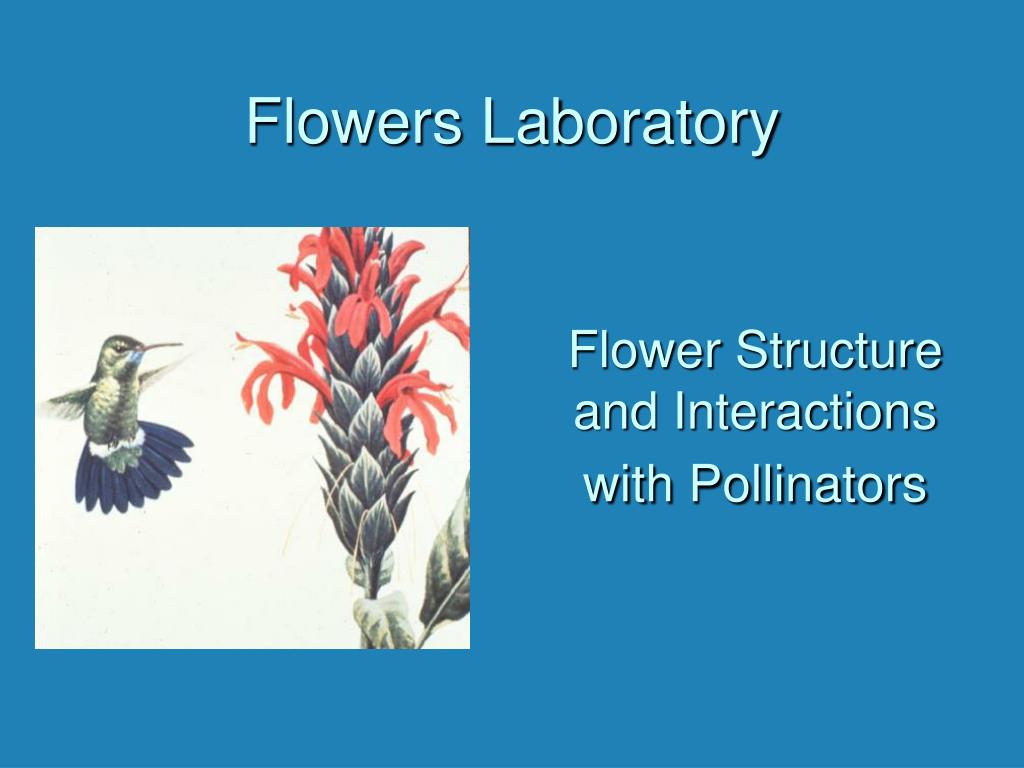 Flowers Laboratory

Flower Structure and Interactions with Pollinators